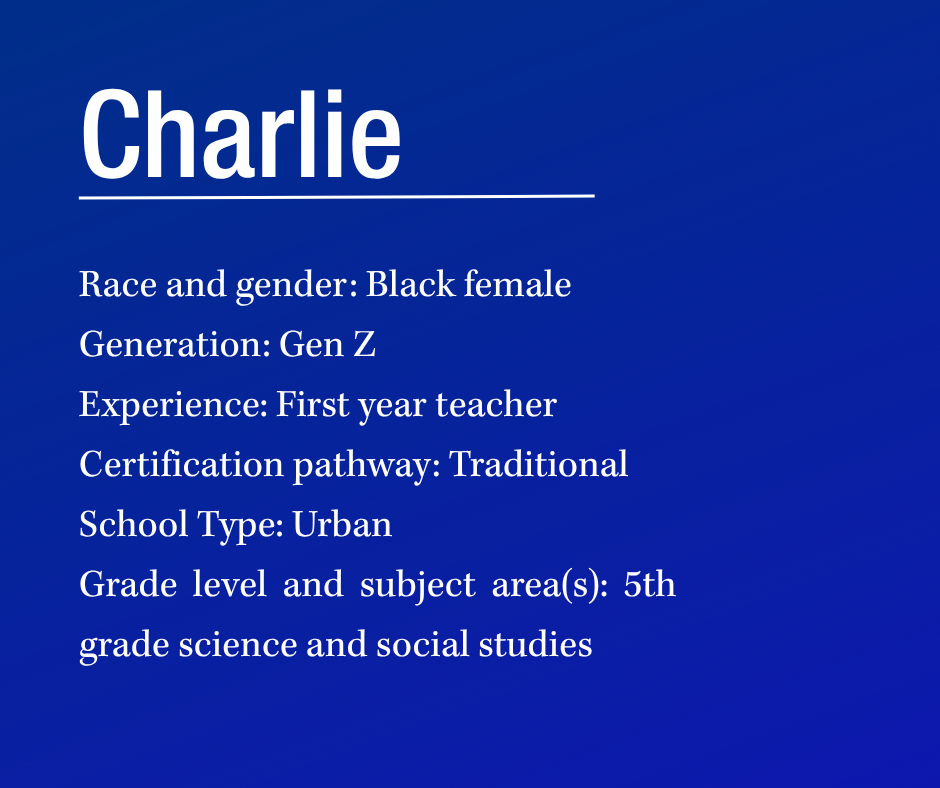 Charlie

Race and gender: Black female
Generation: Gen Z
Experience: First year teacher
Certification pathway: Traditional
School Type: Urban
Grade level and subject area(s): 5th grade science and social studies